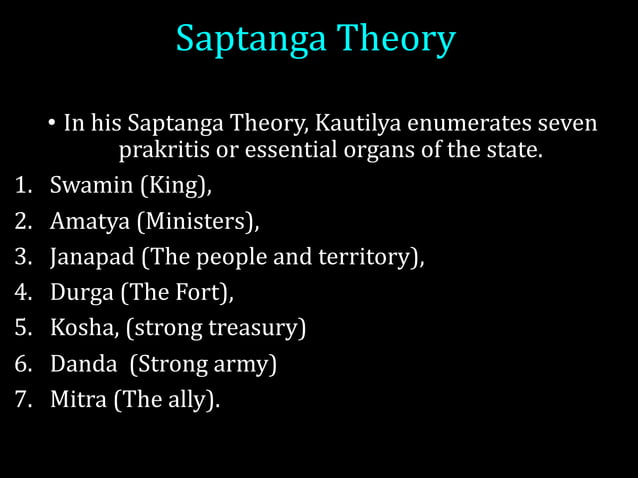 Saptanga Theory

• In his Saptanga Theory, Kautilya enumerates seven prakritis or essential organs of the state.

1. Swamin (King),
2. Amatya (Ministers),
3. Janapad (The people and territory),
4. Durga (The Fort),
5. Kosha, (strong treasury)
6. Danda (Strong army)
7. Mitra (The ally).